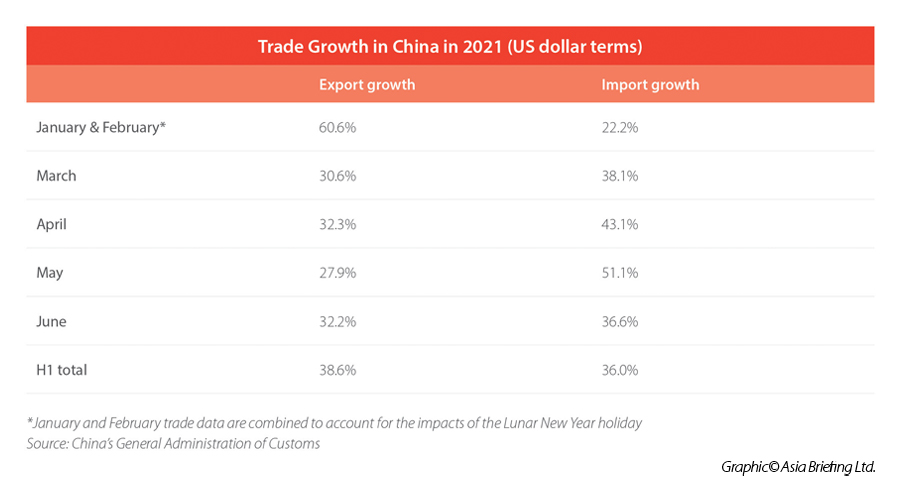 Trade Growth in China in 2021 (US dollar terms)

| | Export growth | Import growth |
|---|---|---|
| January & February* | 60.6% | 22.2% |
| March | 30.6% | 38.1% |
| April | 32.3% | 43.1% |
| May | 27.9% | 51.1% |
| June | 32.2% | 36.6% |
| H1 total | 38.6% | 36.0% |

*January and February trade data are combined to account for the impacts of the Lunar New Year holiday
Source: China's General Administration of Customs

Graphic© Asia Briefing Ltd.